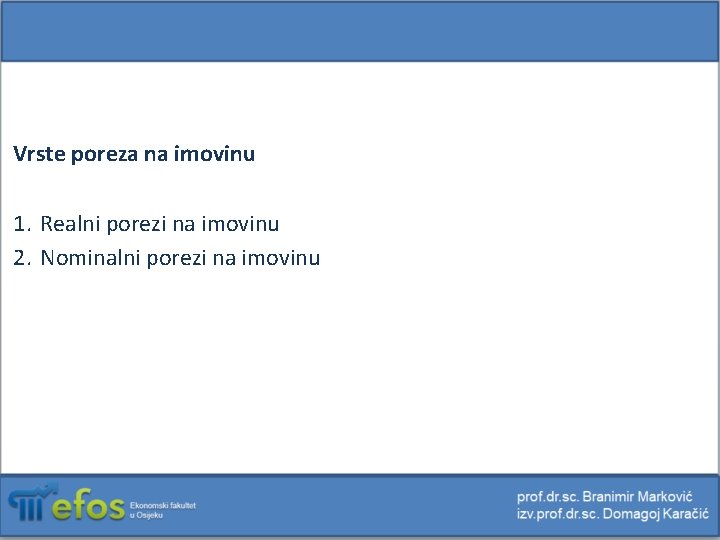 Vrste poreza na imovinu

1. Realni porezi na imovinu
2. Nominalni porezi na imovinu

efos Ekonomski fakultet u Osijeku

prof.dr.sc. Branimir Marković
izv.prof.dr.sc. Domagoj Karačić